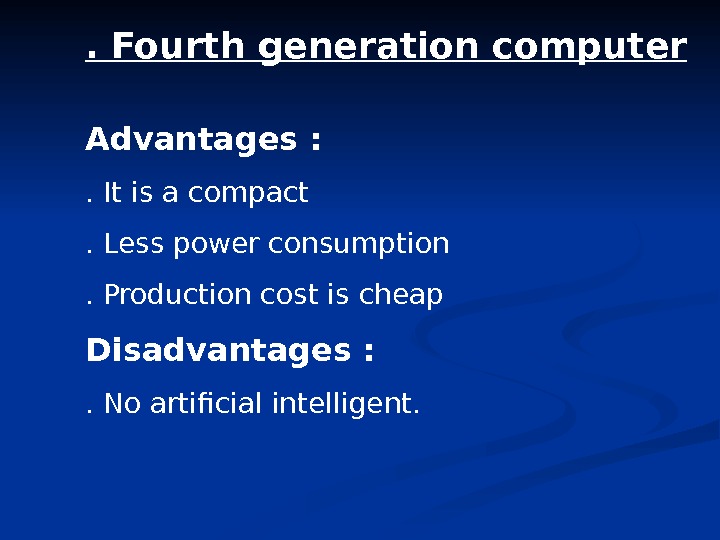 . Fourth generation computer

Advantages :

. It is a compact

. Less power consumption

. Production cost is cheap

Disadvantages :

. No artificial intelligent.